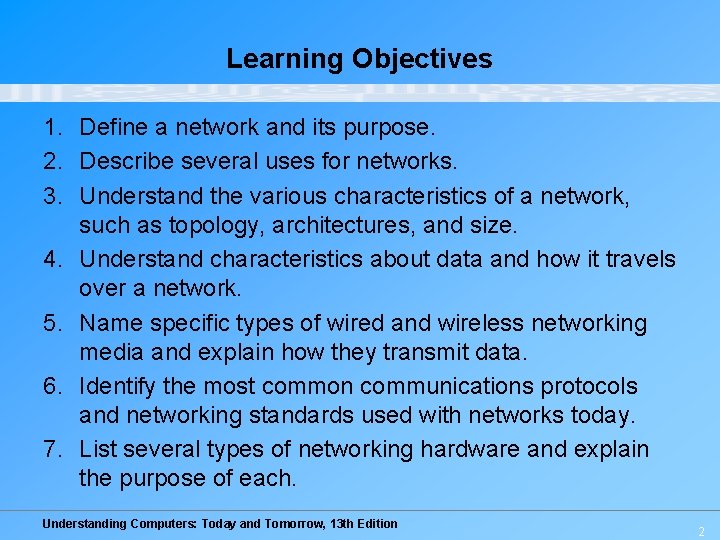 Learning Objectives

1. Define a network and its purpose.
2. Describe several uses for networks.
3. Understand the various characteristics of a network, such as topology, architectures, and size.
4. Understand characteristics about data and how it travels over a network.
5. Name specific types of wired and wireless networking media and explain how they transmit data.
6. Identify the most common communications protocols and networking standards used with networks today.
7. List several types of networking hardware and explain the purpose of each.

Understanding Computers: Today and Tomorrow, 13th Edition

2